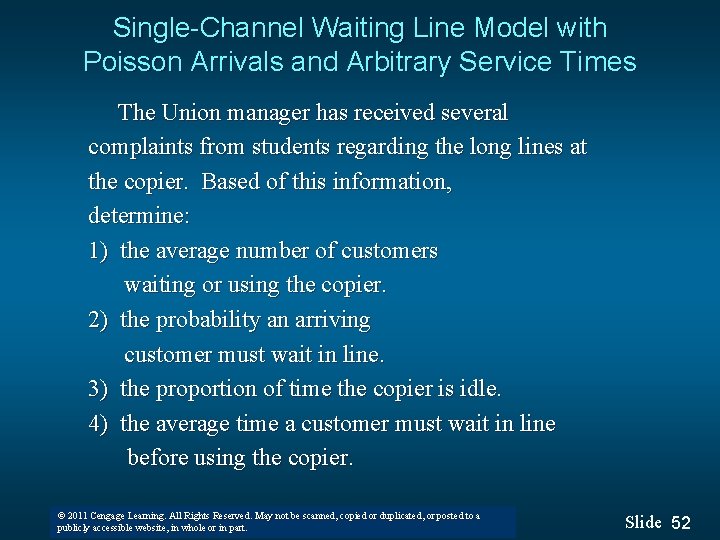 Single-Channel Waiting Line Model with Poisson Arrivals and Arbitrary Service Times

The Union manager has received several complaints from students regarding the long lines at the copier. Based of this information, determine:

1) the average number of customers waiting or using the copier.

2) the probability an arriving customer must wait in line.

3) the proportion of time the copier is idle.

4) the average time a customer must wait in line before using the copier.

© 2011 Cengage Learning. All Rights Reserved. May not be scanned, copied or duplicated, or posted to a publicly accessible website, in whole or in part.

Slide 52